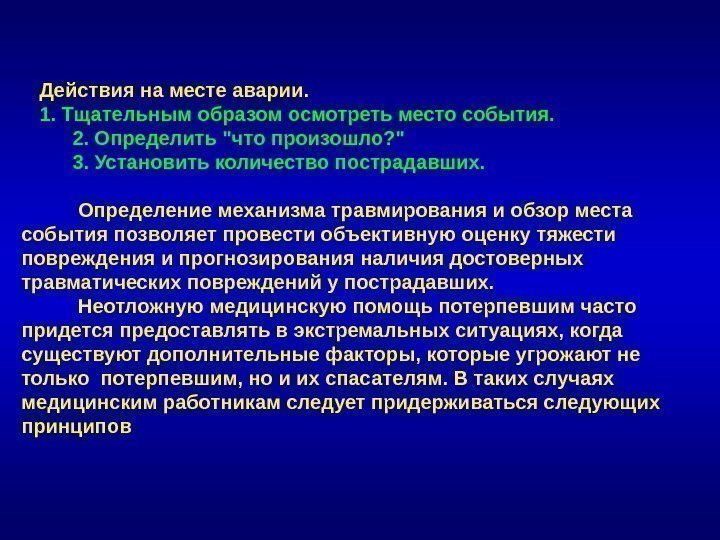 Действия на месте аварии.
1. Тщательным образом осмотреть место события.
2. Определить "что произошло?"
3. Установить количество пострадавших.

Определение механизма травмирования и обзор места события позволяет провести объективную оценку тяжести повреждения и прогнозирования наличия достоверных травматических повреждений у пострадавших.

Неотложную медицинскую помощь потерпевшим часто придется предоставлять в экстремальных ситуациях, когда существуют дополнительные факторы, которые угрожают не только потерпевшим, но и их спасателям. В таких случаях медицинским работникам следует придерживаться следующих принципов